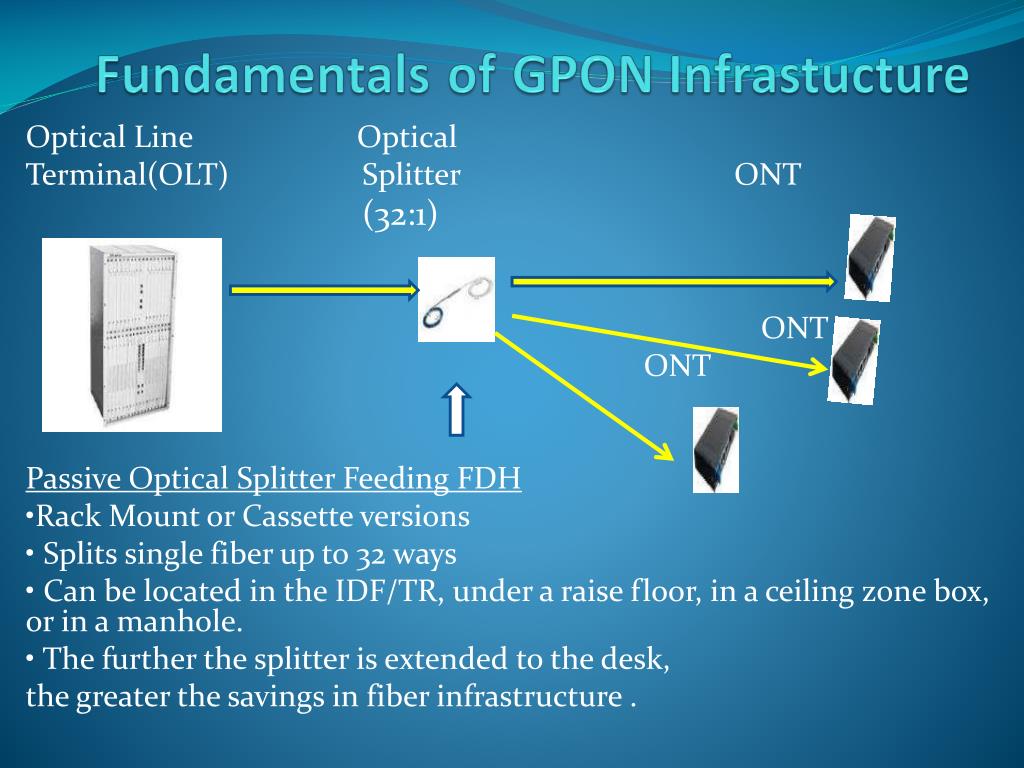 Fundamentals of GPON Infrastucture

Optical Line Terminal(OLT)

Optical Splitter (32:1)

ONT

ONT

ONT

Passive Optical Splitter Feeding FDH
•Rack Mount or Cassette versions
• Splits single fiber up to 32 ways
• Can be located in the IDF/TR, under a raise floor, in a ceiling zone box, or in a manhole.
• The further the splitter is extended to the desk,
the greater the savings in fiber infrastructure .